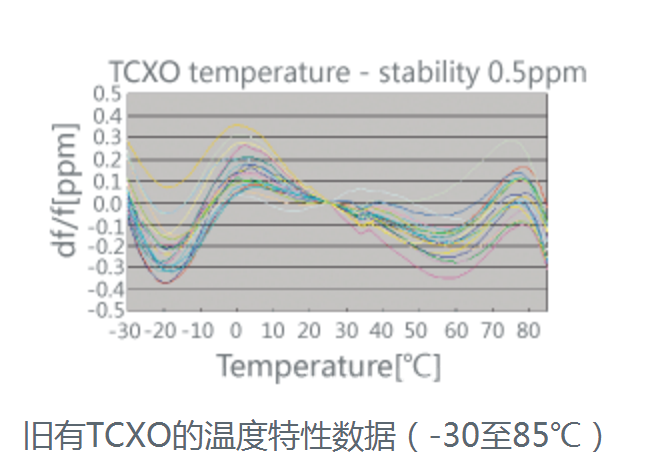 TCXO temperature - stability 0.5ppm

df/f[ppm]

0.5
0.4
0.3
0.2
0.1
0.0
-0.1
-0.2
-0.3
-0.4
-0.5

-30 -20 -10 0 10 20 30 40 50 60 70 80

Temperature[℃]

旧有TCXO的温度特性数据（-30至85℃）